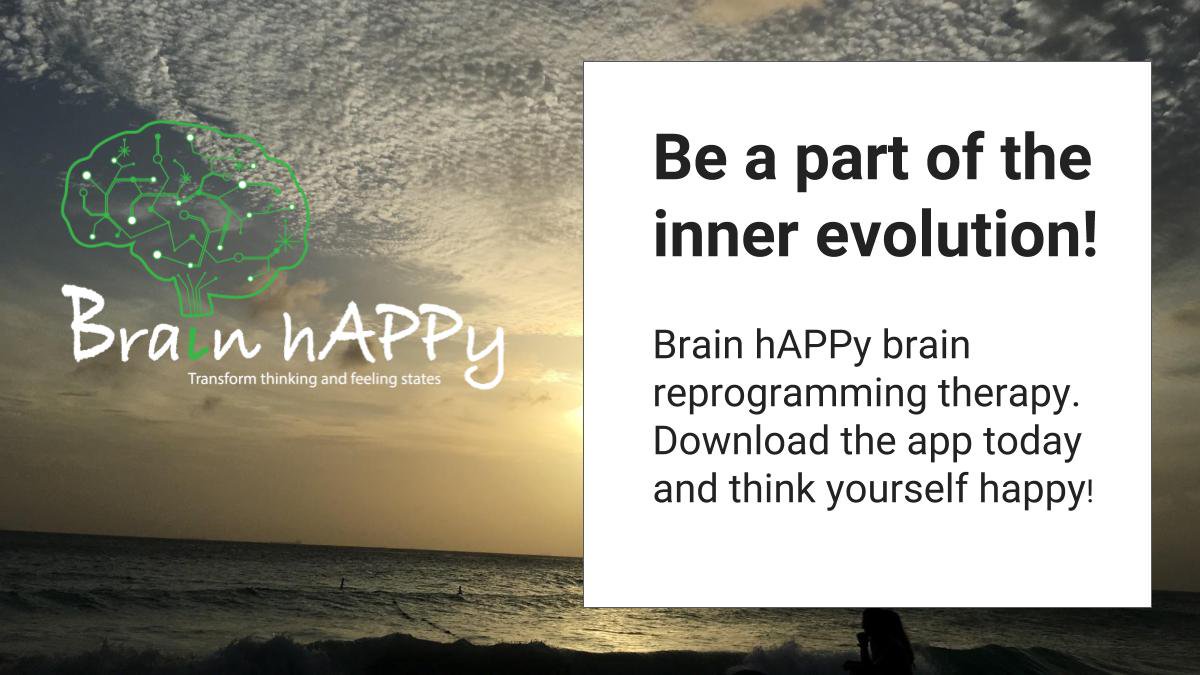 Brain hAPPy
Transform thinking and feeling states

Be a part of the inner evolution!

Brain hAPPy brain reprogramming therapy. Download the app today and think yourself happy!